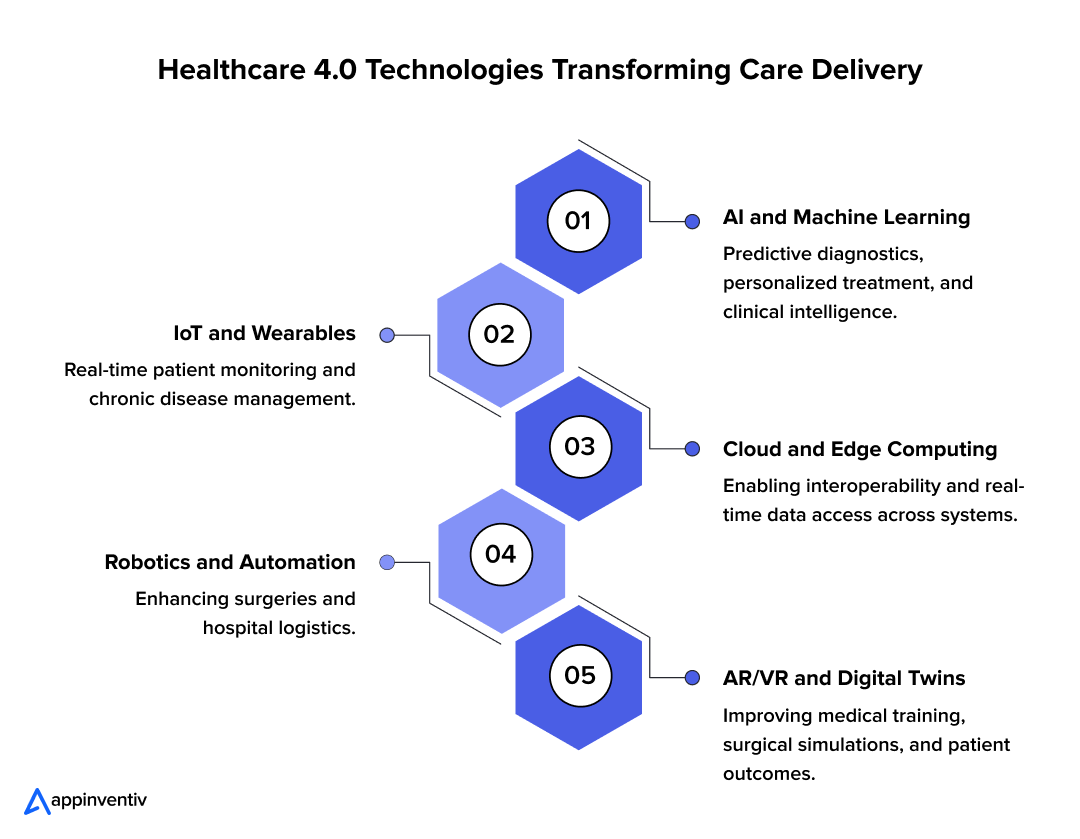 Healthcare 4.0 Technologies Transforming Care Delivery

01

AI and Machine Learning

Predictive diagnostics, personalized treatment, and clinical intelligence.

02

IoT and Wearables

Real-time patient monitoring and chronic disease management.

03

Cloud and Edge Computing

Enabling interoperability and real-time data access across systems.

04

Robotics and Automation

Enhancing surgeries and hospital logistics.

05

AR/VR and Digital Twins

Improving medical training, surgical simulations, and patient outcomes.

appinventiv